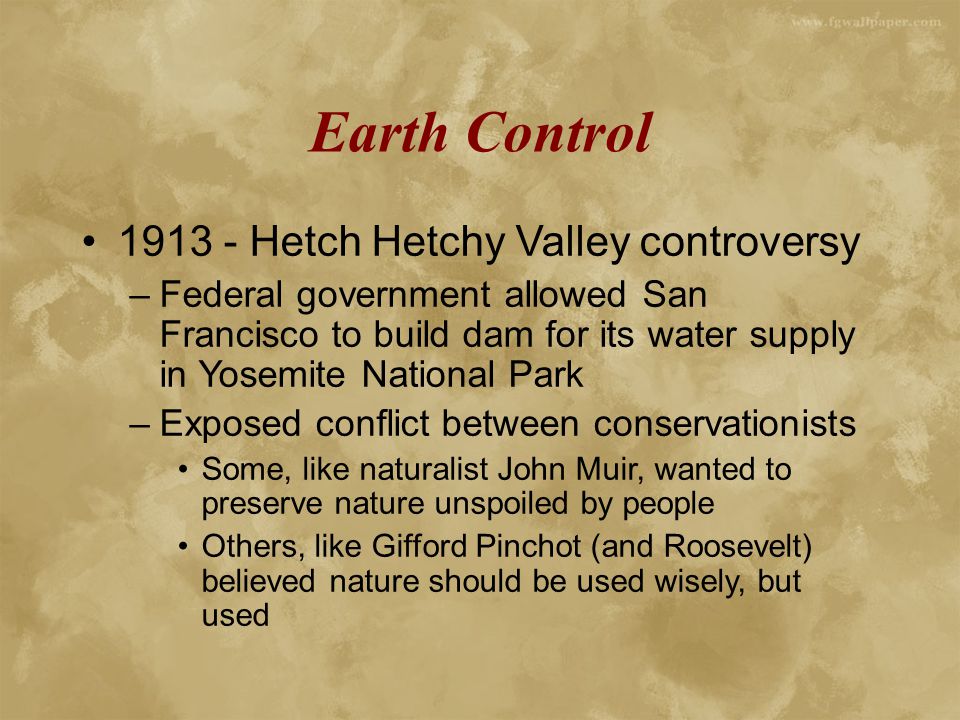 www.fgwallpaper.com

Earth Control

• 1913 - Hetch Hetchy Valley controversy
– Federal government allowed San Francisco to build dam for its water supply in Yosemite National Park
– Exposed conflict between conservationists
• Some, like naturalist John Muir, wanted to preserve nature unspoiled by people
• Others, like Gifford Pinchot (and Roosevelt) believed nature should be used wisely, but used